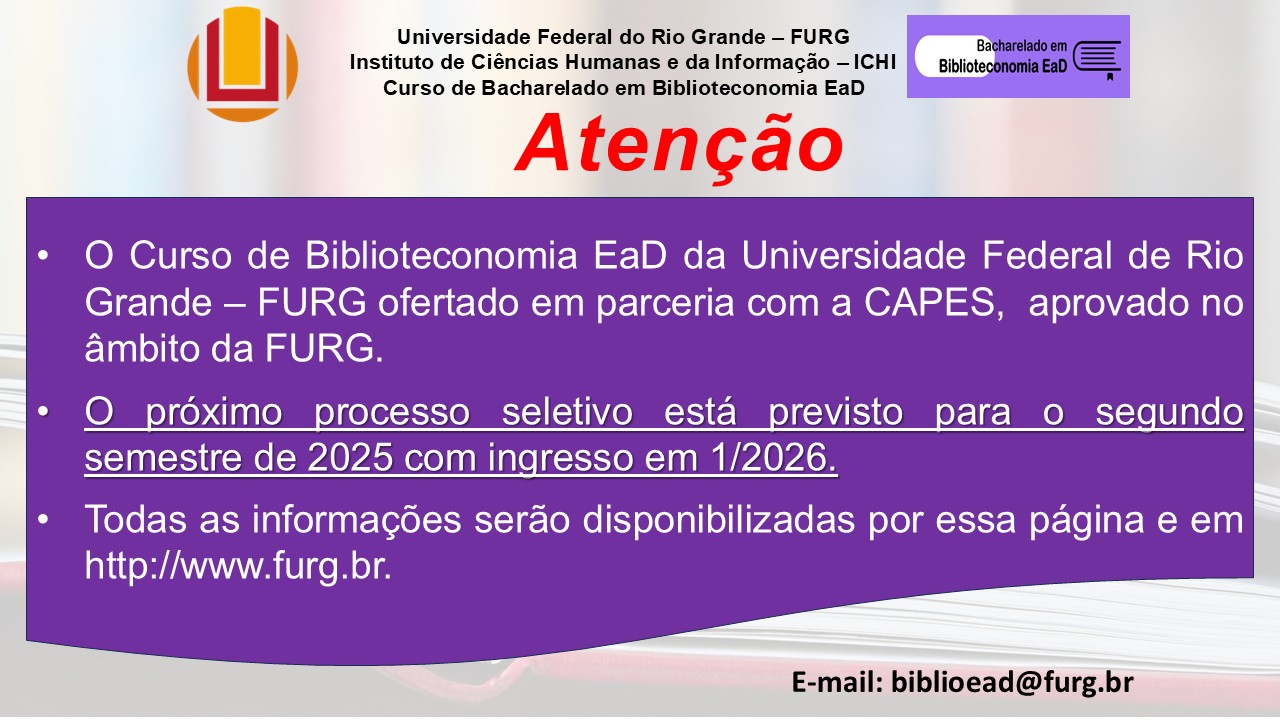 Universidade Federal do Rio Grande – FURG
Instituto de Ciências Humanas e da Informação – ICHI
Curso de Bacharelado em Biblioteconomia EaD

Bacharelado em
Biblioteconomia EaD

Atenção

• O Curso de Biblioteconomia EaD da Universidade Federal de Rio Grande – FURG ofertado em parceria com a CAPES, aprovado no âmbito da FURG.

• O próximo processo seletivo está previsto para o segundo semestre de 2025 com ingresso em 1/2026.

• Todas as informações serão disponibilizadas por essa página e em http://www.furg.br.

E-mail: biblioead@furg.br